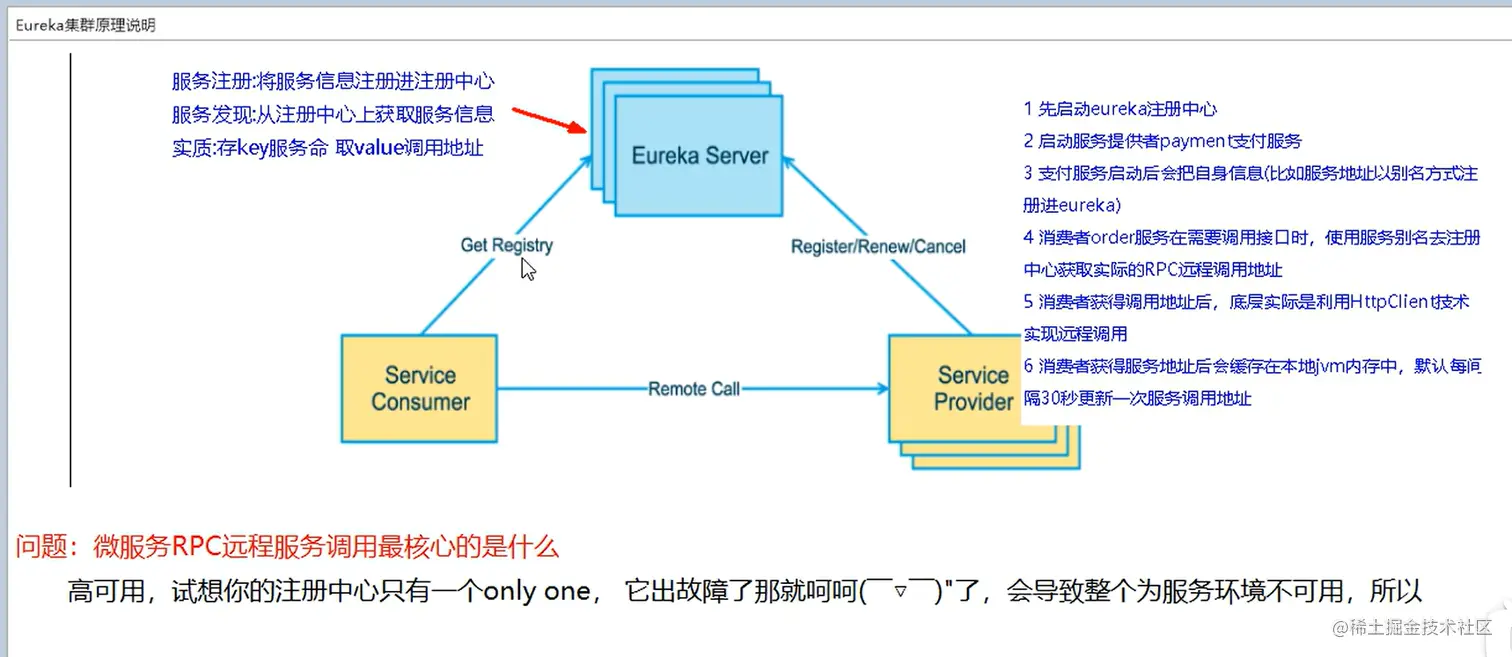 Eureka集群原理说明

服务注册:将服务信息注册进注册中心
服务发现:从注册中心上获取服务信息
实质:存key服务命 取value调用地址

Eureka Server

Get Registry

Register/Renew/Cancel

Service Consumer

Remote Call

Service Provider

1 先启动eureka注册中心
2 启动服务提供者payment支付服务
3 支付服务启动后会把自身信息(比如服务地址以别名方式注册进eureka)
4 消费者order服务在需要调用接口时，使用服务别名去注册中心获取实际的RPC远程调用地址
5 消费者获得调用地址后，底层实际是利用HttpClient技术实现远程调用
6 消费者获得服务地址后会缓存在本地jvm内存中，默认每间隔30秒更新一次服务调用地址

问题：微服务RPC远程服务调用最核心的是什么
高可用，试想你的注册中心只有一个only one， 它出故障了那就呵呵(￣▽￣)"了，会导致整个为服务环境不可用，所以

@稀土掘金技术社区